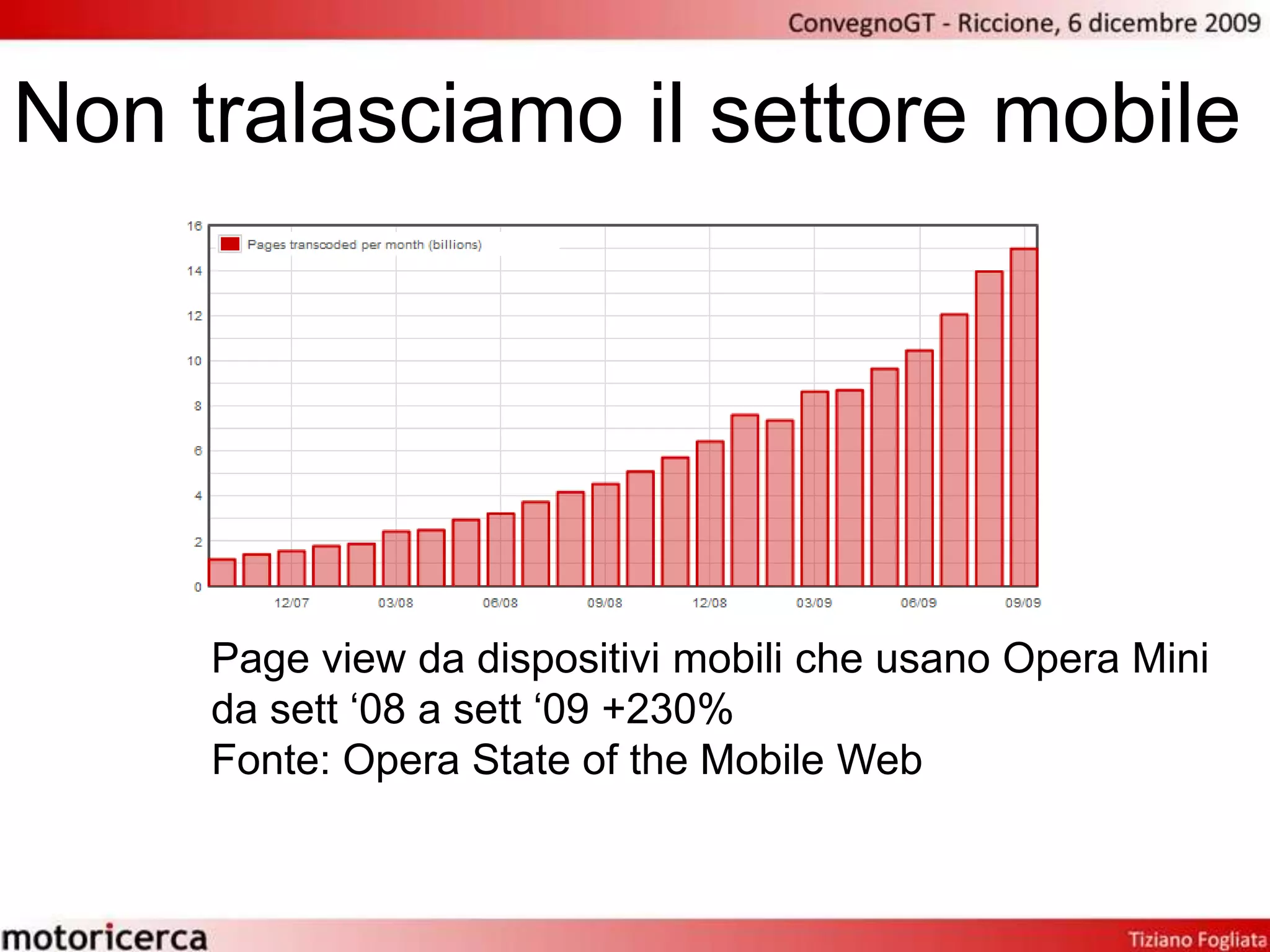 ConvegnoGT - Riccione, 6 dicembre 2009

Non tralasciamo il settore mobile

Pages transcoded per month (billions)

16
14
12
10
8
6
4
2
0

12/07
03/08
06/08
09/08
12/08
03/09
06/09
09/09

Page view da dispositivi mobili che usano Opera Mini da sett ‘08 a sett ‘09 +230%
Fonte: Opera State of the Mobile Web

motoricerca

Tiziano Fogliata